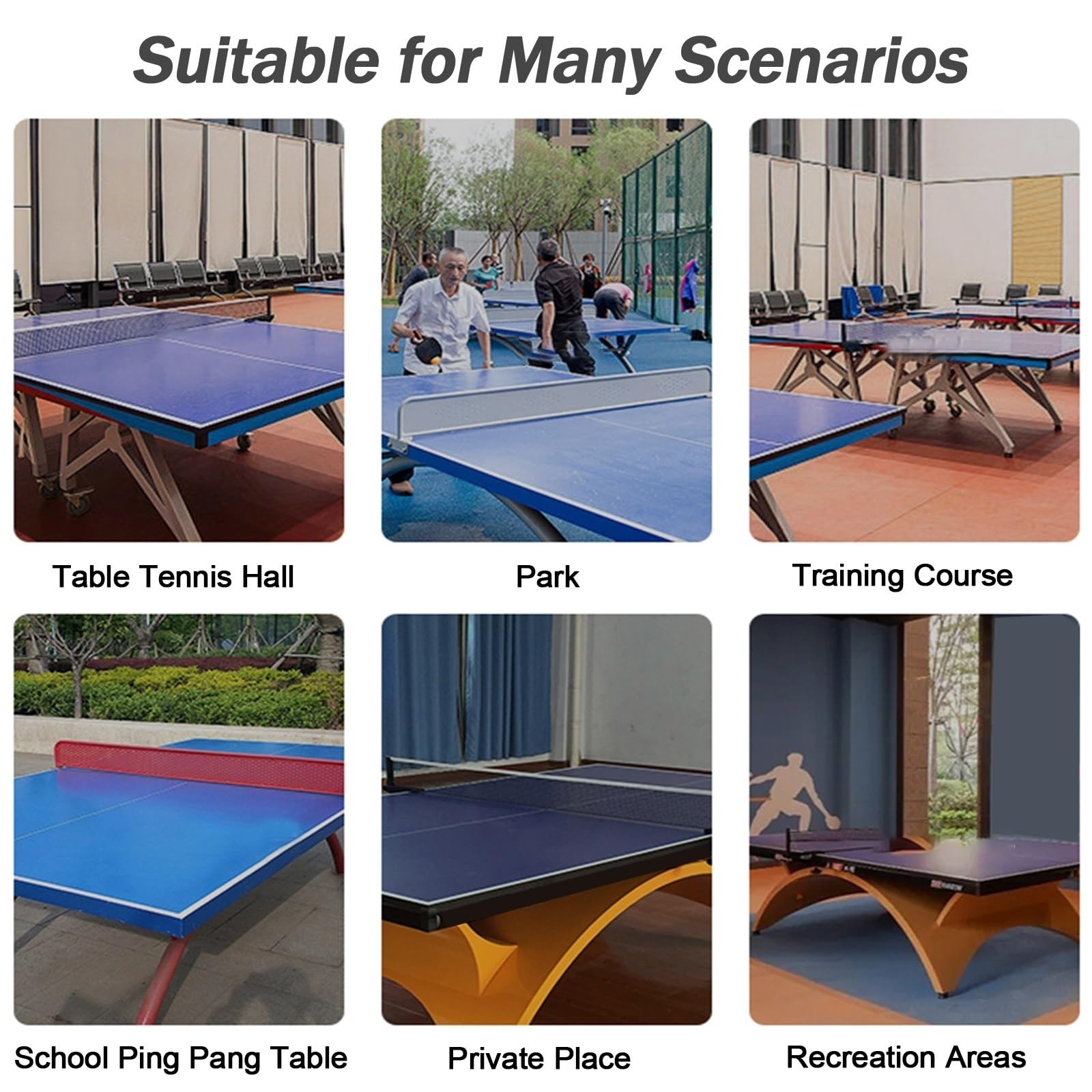 Suitable for Many Scenarios

Table Tennis Hall

Park

Training Course

School Ping Pang Table

Private Place

Recreation Areas